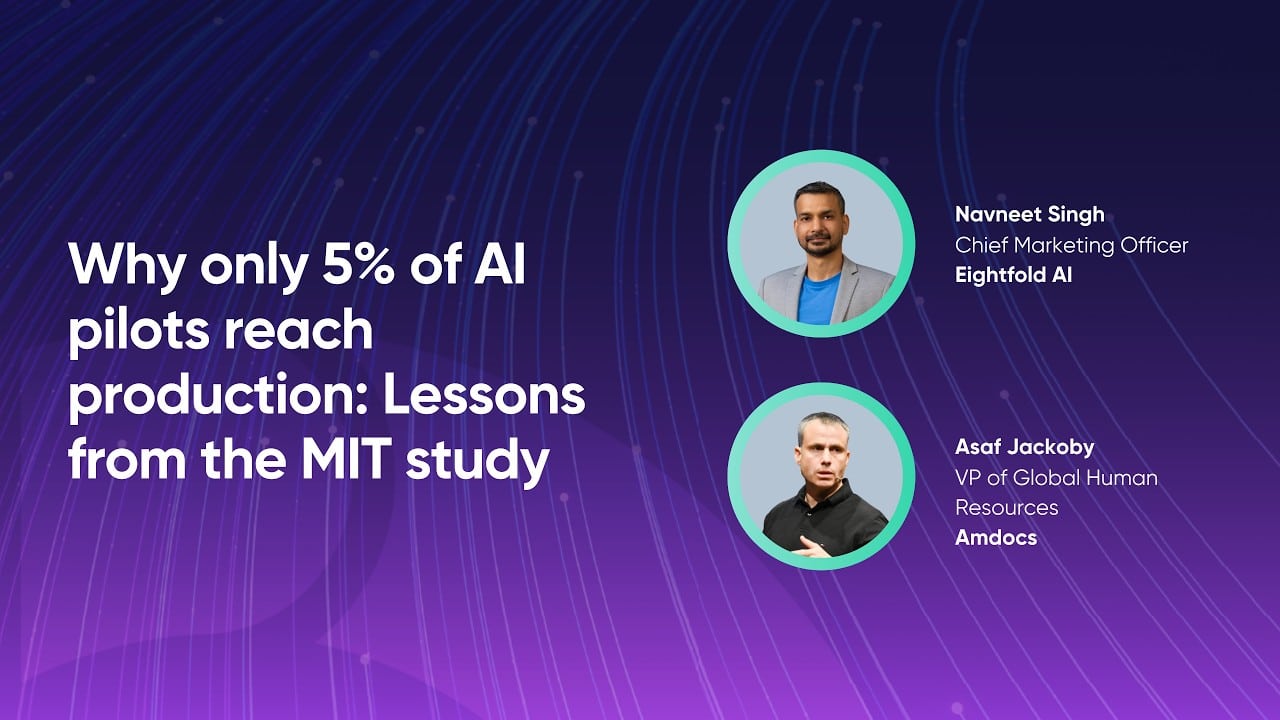 Why only 5% of AI pilots reach production: Lessons from the MIT study

Navneet Singh
Chief Marketing Officer
Eightfold AI

Asaf Jackoby
VP of Global Human Resources
Amdocs